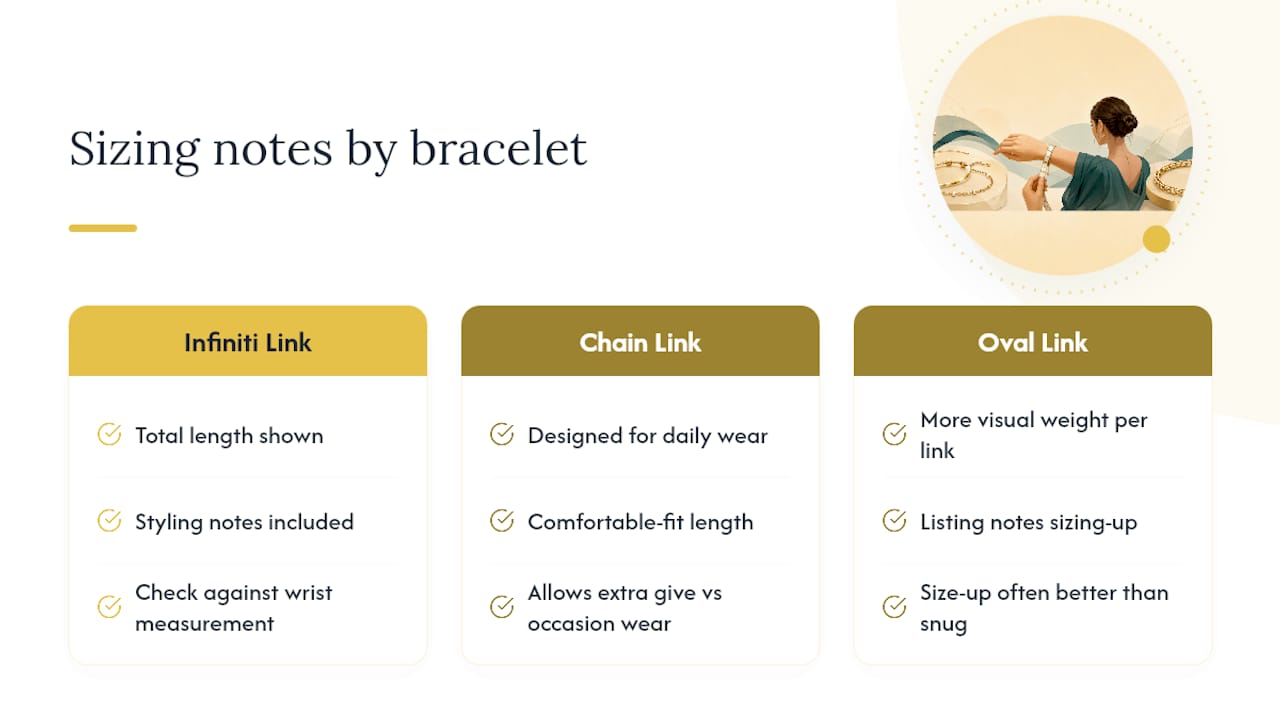 Sizing notes by bracelet

Infiniti Link

Total length shown

Styling notes included

Check against wrist measurement

Chain Link

Designed for daily wear

Comfortable-fit length

Allows extra give vs occasion wear

Oval Link

More visual weight per link

Listing notes sizing-up

Size-up often better than snug